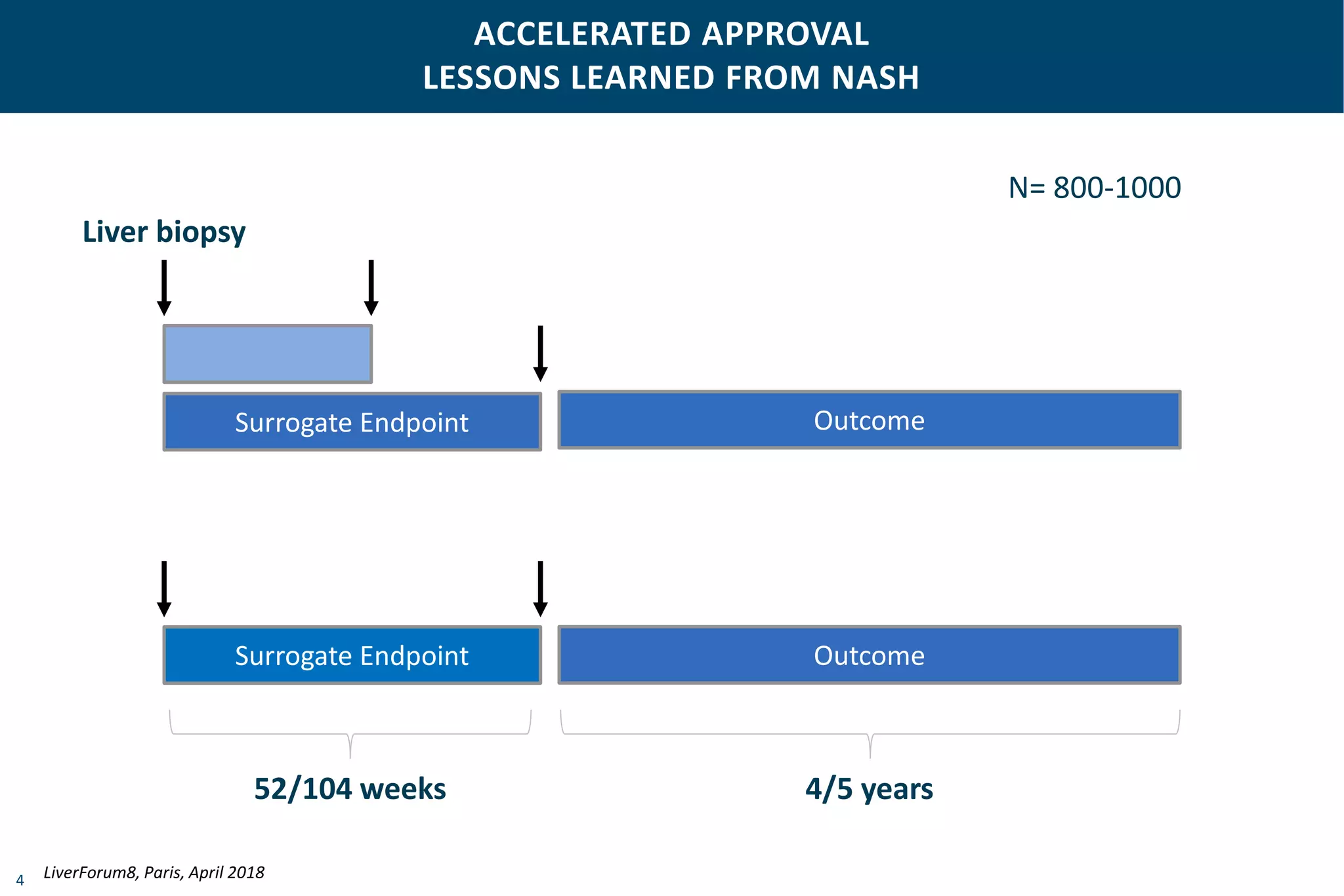 ACCELERATED APPROVAL
LESSONS LEARNED FROM NASH

N= 800-1000

Liver biopsy

Surrogate Endpoint

Outcome

Surrogate Endpoint

Outcome

52/104 weeks

4/5 years

4 LiverForum8, Paris, April 2018